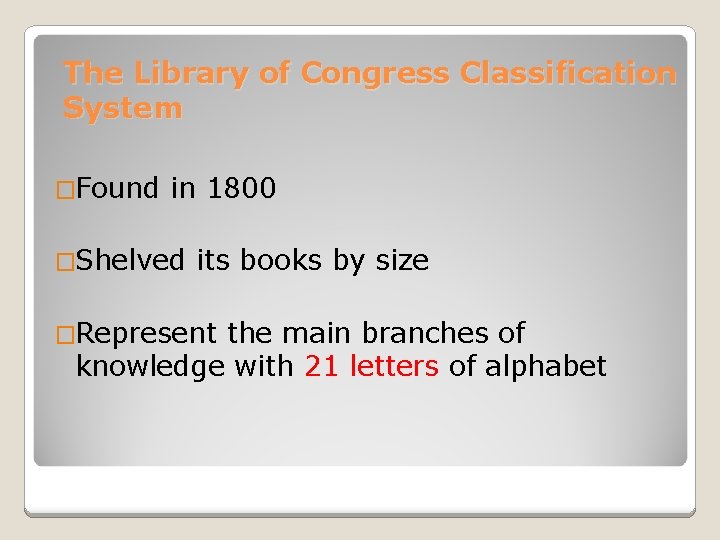 The Library of Congress Classification System

□Found in 1800

□Shelved its books by size

□Represent the main branches of knowledge with 21 letters of alphabet